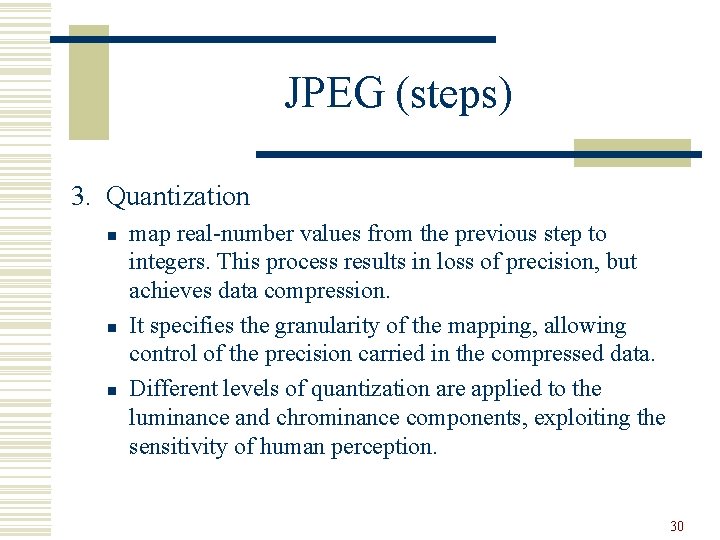 JPEG (steps)

3. Quantization

- map real-number values from the previous step to integers. This process results in loss of precision, but achieves data compression.
- It specifies the granularity of the mapping, allowing control of the precision carried in the compressed data.
- Different levels of quantization are applied to the luminance and chrominance components, exploiting the sensitivity of human perception.

30